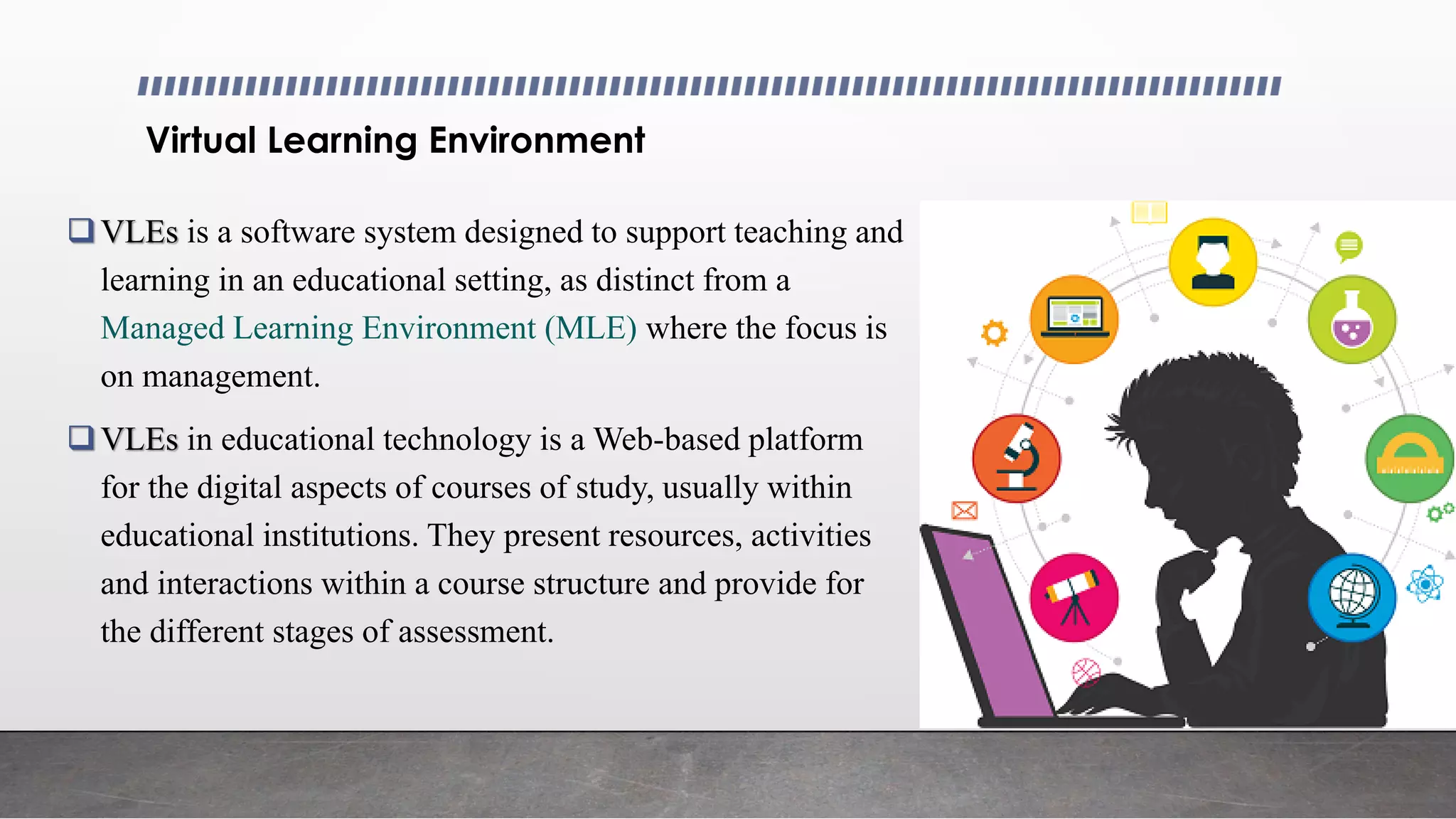 Virtual Learning Environment

❑ VLEs is a software system designed to support teaching and learning in an educational setting, as distinct from a Managed Learning Environment (MLE) where the focus is on management.

❑ VLEs in educational technology is a Web-based platform for the digital aspects of courses of study, usually within educational institutions. They present resources, activities and interactions within a course structure and provide for the different stages of assessment.